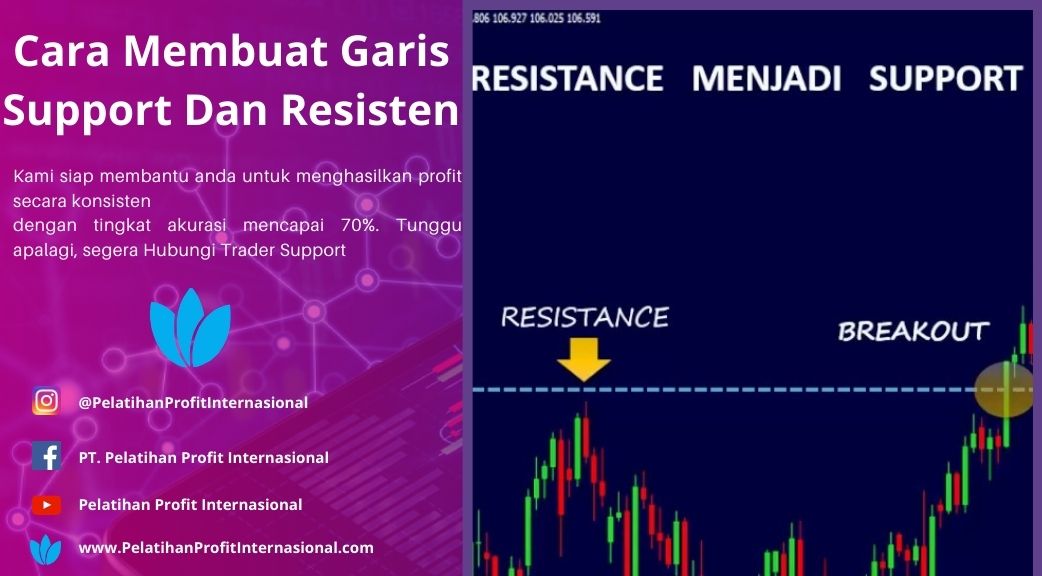 Cara Membuat Garis Support Dan Resisten

Kami siap membantu anda untuk menghasilkan profit secara konsisten
dengan tingkat akurasi mencapai 70%. Tunggu apalagi, segera Hubungi Trader Support

@PelatihanProfitInternasional

PT. Pelatihan Profit Internasional

Pelatihan Profit Internasional

www.PelatihanProfitInternasional.com

.806 106.927 106.025 106.591

RESISTANCE MENJADI SUPPORT

RESISTANCE

BREAKOUT